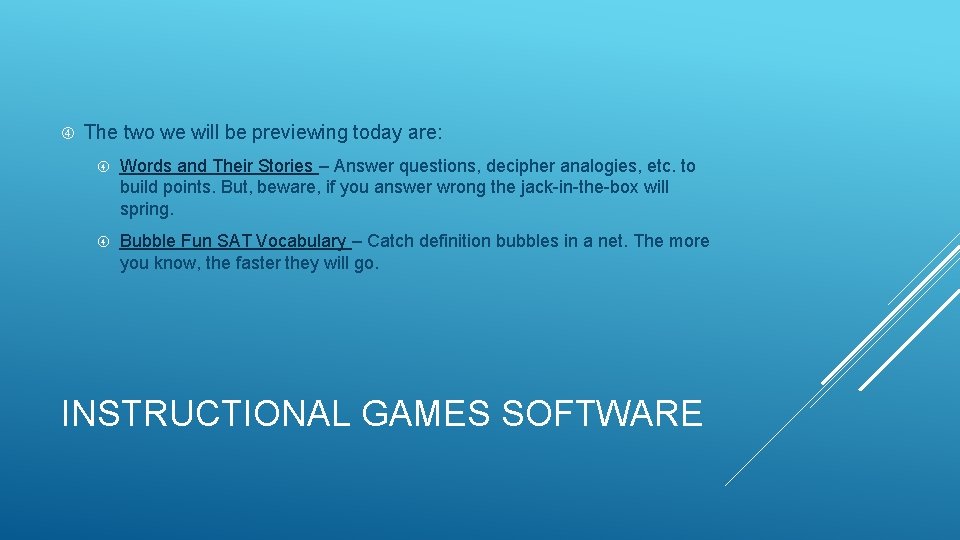 The two we will be previewing today are:

Words and Their Stories – Answer questions, decipher analogies, etc. to build points. But, beware, if you answer wrong the jack-in-the-box will spring.

Bubble Fun SAT Vocabulary – Catch definition bubbles in a net. The more you know, the faster they will go.

INSTRUCTIONAL GAMES SOFTWARE